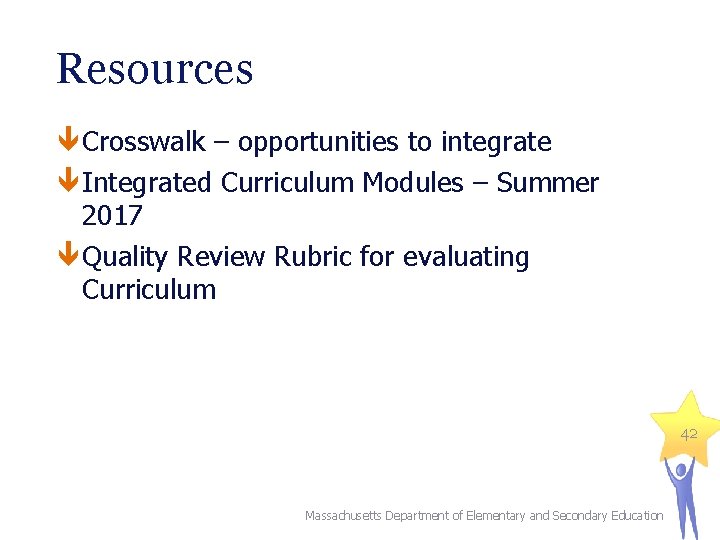 Resources

Crosswalk – opportunities to integrate

Integrated Curriculum Modules – Summer 2017

Quality Review Rubric for evaluating Curriculum

42

Massachusetts Department of Elementary and Secondary Education